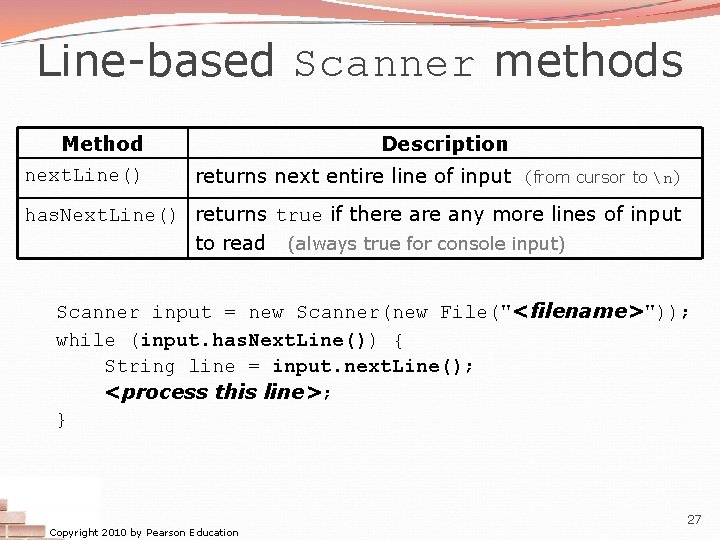 Line-based Scanner methods

| Method | Description |
|---|---|
| nextLine() | returns next entire line of input (from cursor to \n) |
| hasNextLine() | returns true if there are any more lines of input to read (always true for console input) |

Scanner input = new Scanner(new File("<filename>"));
while (input.hasNextLine()) {
    String line = input.nextLine();
    <process this line>;
}

Copyright 2010 by Pearson Education

27